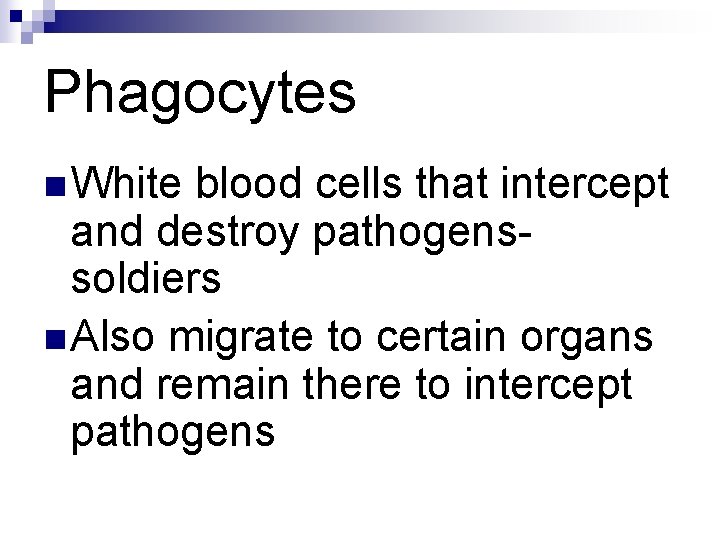 Phagocytes

White blood cells that intercept and destroy pathogens-soldiers

Also migrate to certain organs and remain there to intercept pathogens